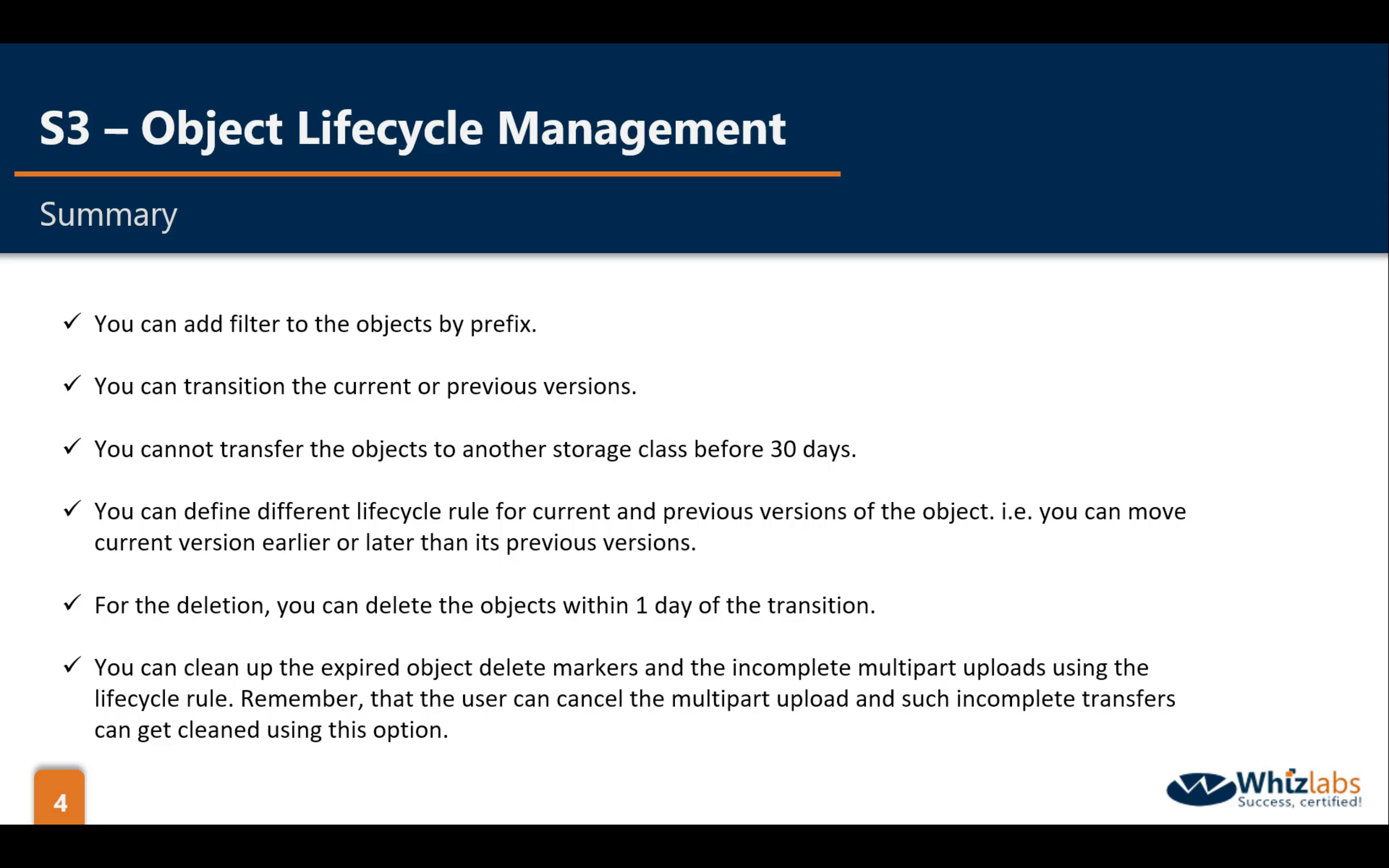 S3 – Object Lifecycle Management

Summary

✓ You can add filter to the objects by prefix.

✓ You can transition the current or previous versions.

✓ You cannot transfer the objects to another storage class before 30 days.

✓ You can define different lifecycle rule for current and previous versions of the object. i.e. you can move current version earlier or later than its previous versions.

✓ For the deletion, you can delete the objects within 1 day of the transition.

✓ You can clean up the expired object delete markers and the incomplete multipart uploads using the lifecycle rule. Remember, that the user can cancel the multipart upload and such incomplete transfers can get cleaned using this option.

4

Whizlabs
Success, certified!